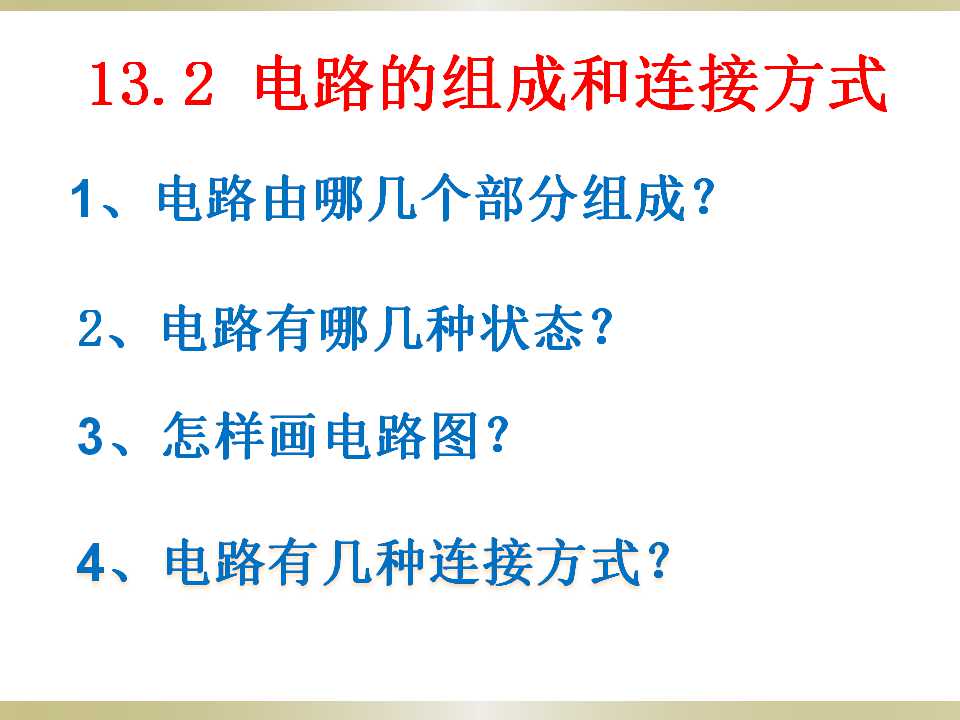 13.2 电路的组成和连接方式

1、电路由哪几个部分组成？

2、电路有哪几种状态？

3、怎样画电路图？

4、电路有几种连接方式？